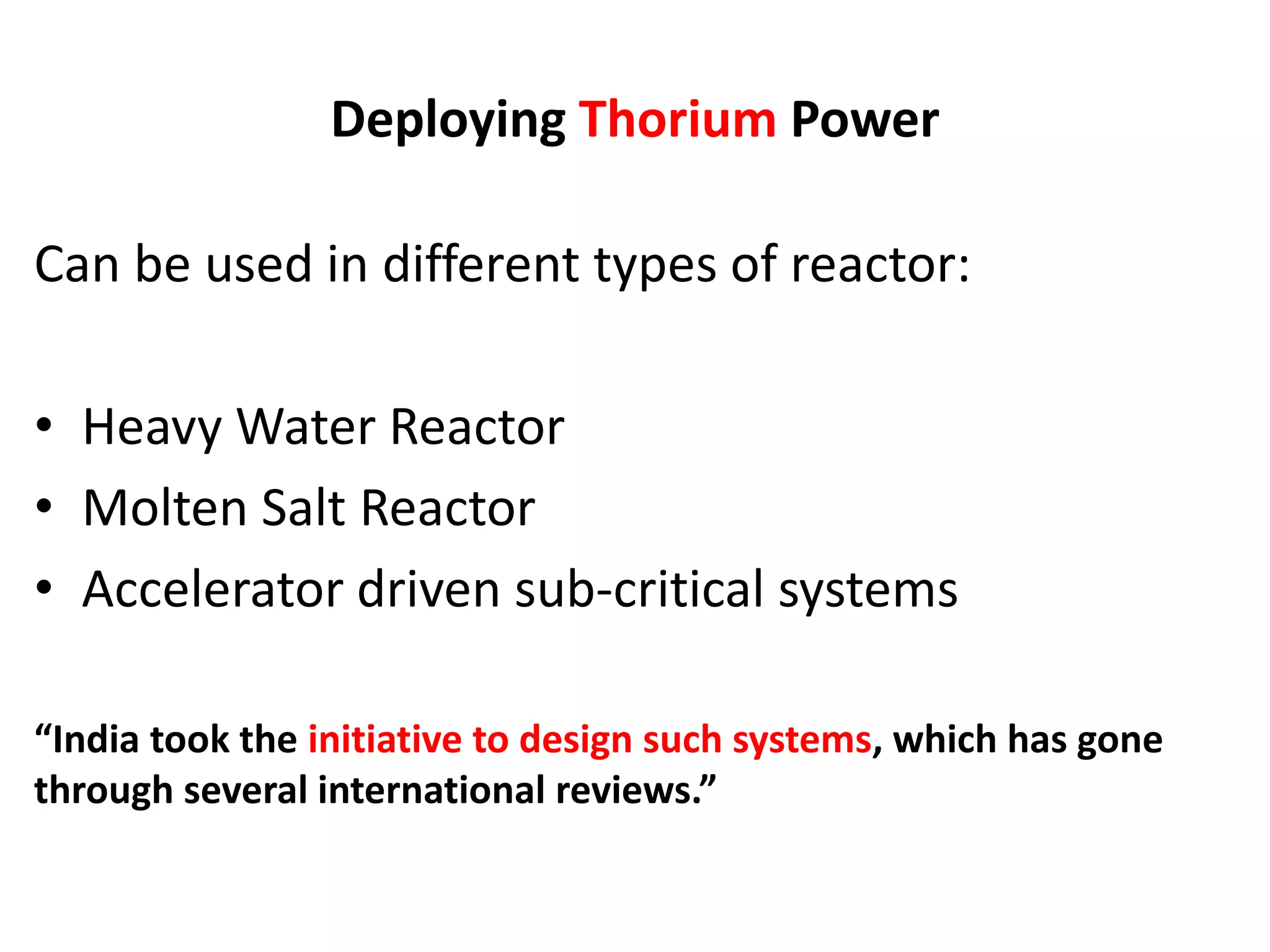 Deploying Thorium Power

Can be used in different types of reactor:

• Heavy Water Reactor
• Molten Salt Reactor
• Accelerator driven sub-critical systems

“India took the initiative to design such systems, which has gone through several international reviews.”